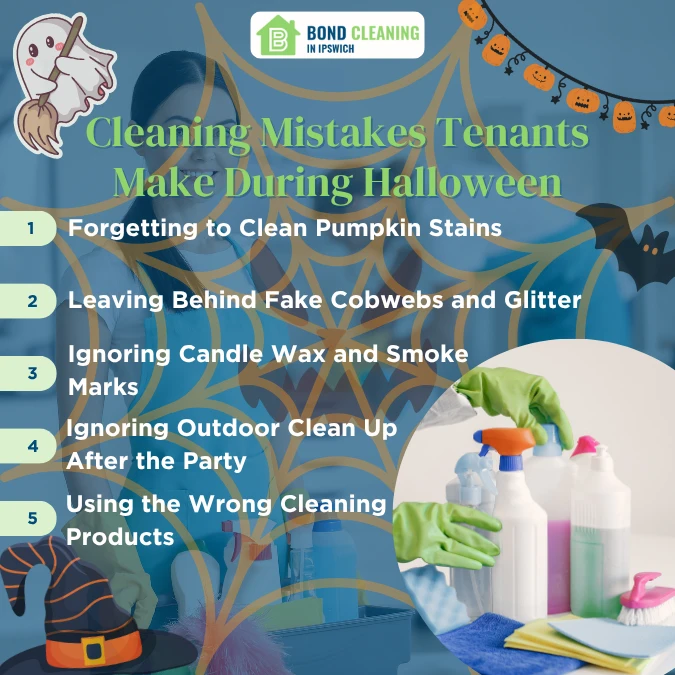 BOND CLEANING
IN IPSWICH

Cleaning Mistakes Tenants Make During Halloween

1 Forgetting to Clean Pumpkin Stains

2 Leaving Behind Fake Cobwebs and Glitter

3 Ignoring Candle Wax and Smoke Marks

4 Ignoring Outdoor Clean Up After the Party

5 Using the Wrong Cleaning Products